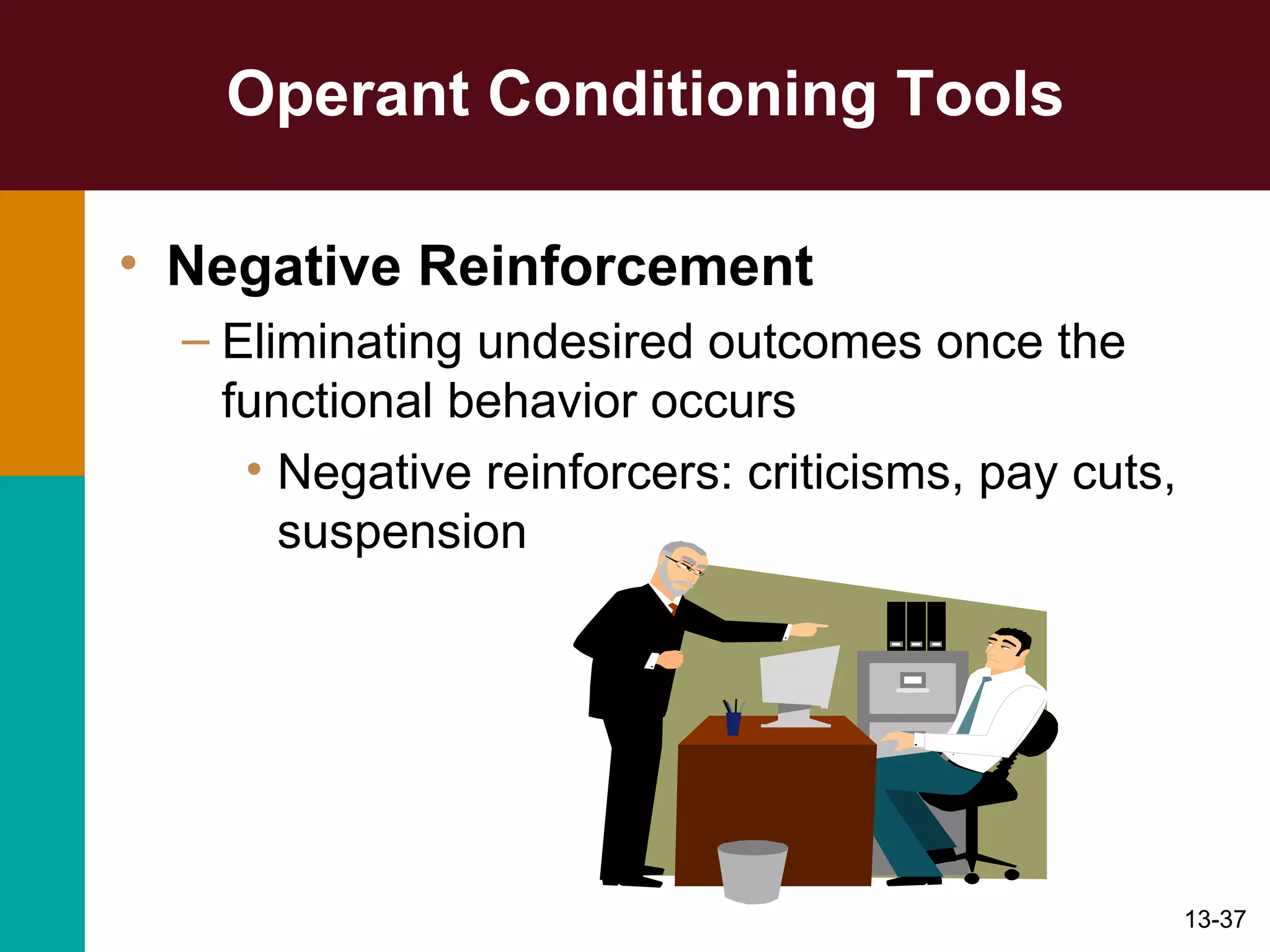 Operant Conditioning Tools

• Negative Reinforcement

– Eliminating undesired outcomes once the functional behavior occurs

• Negative reinforcers: criticisms, pay cuts, suspension

13-37